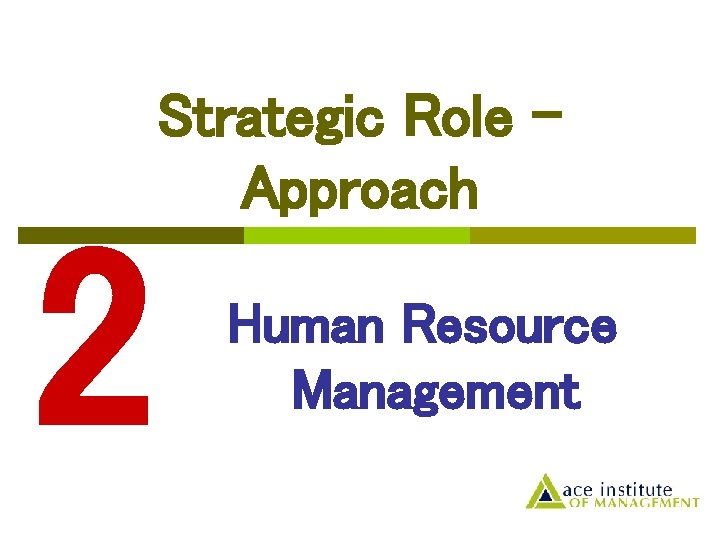 Strategic Role – Approach

2

Human Resource Management

ace institute OF MANAGEMENT